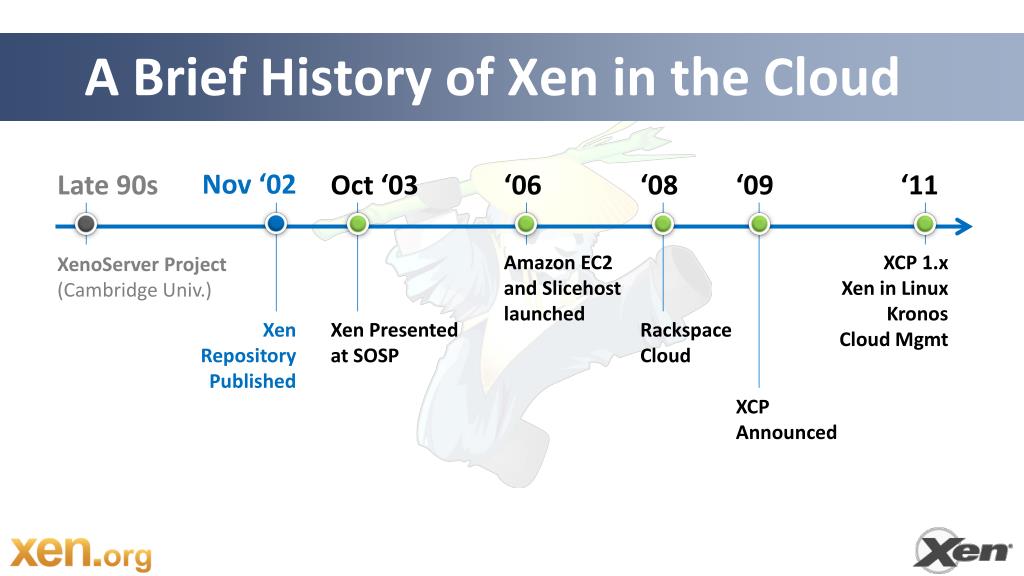 A Brief History of Xen in the Cloud

Late 90s

XenoServer Project
(Cambridge Univ.)

Nov ‘02

Xen
Repository
Published

Oct ‘03

Xen Presented
at SOSP

‘06

Amazon EC2
and Slicehost
launched

‘08

Rackspace
Cloud

‘09

XCP
Announced

‘11

XCP 1.x
Xen in Linux
Kronos
Cloud Mgmt

xen.org

Xen